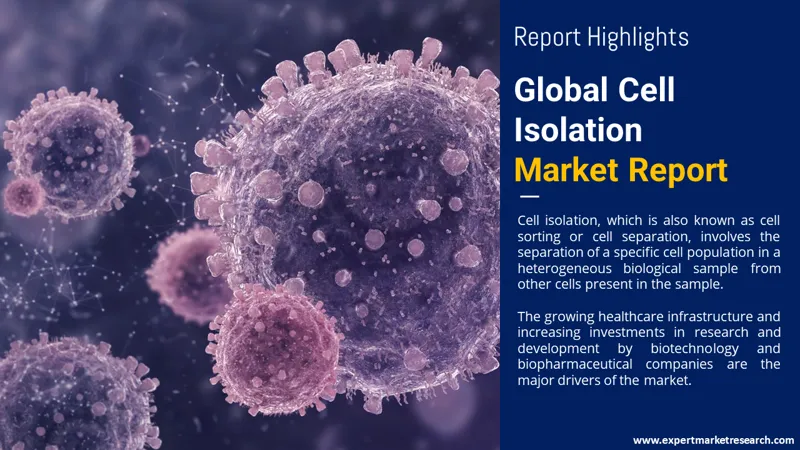 Report Highlights

Global Cell Isolation Market Report

Cell isolation, which is also known as cell sorting or cell separation, involves the separation of a specific cell population in a heterogeneous biological sample from other cells present in the sample.

The growing healthcare infrastructure and increasing investments in research and development by biotechnology and biopharmaceutical companies are the major drivers of the market.

www.expertmarketresearch.com